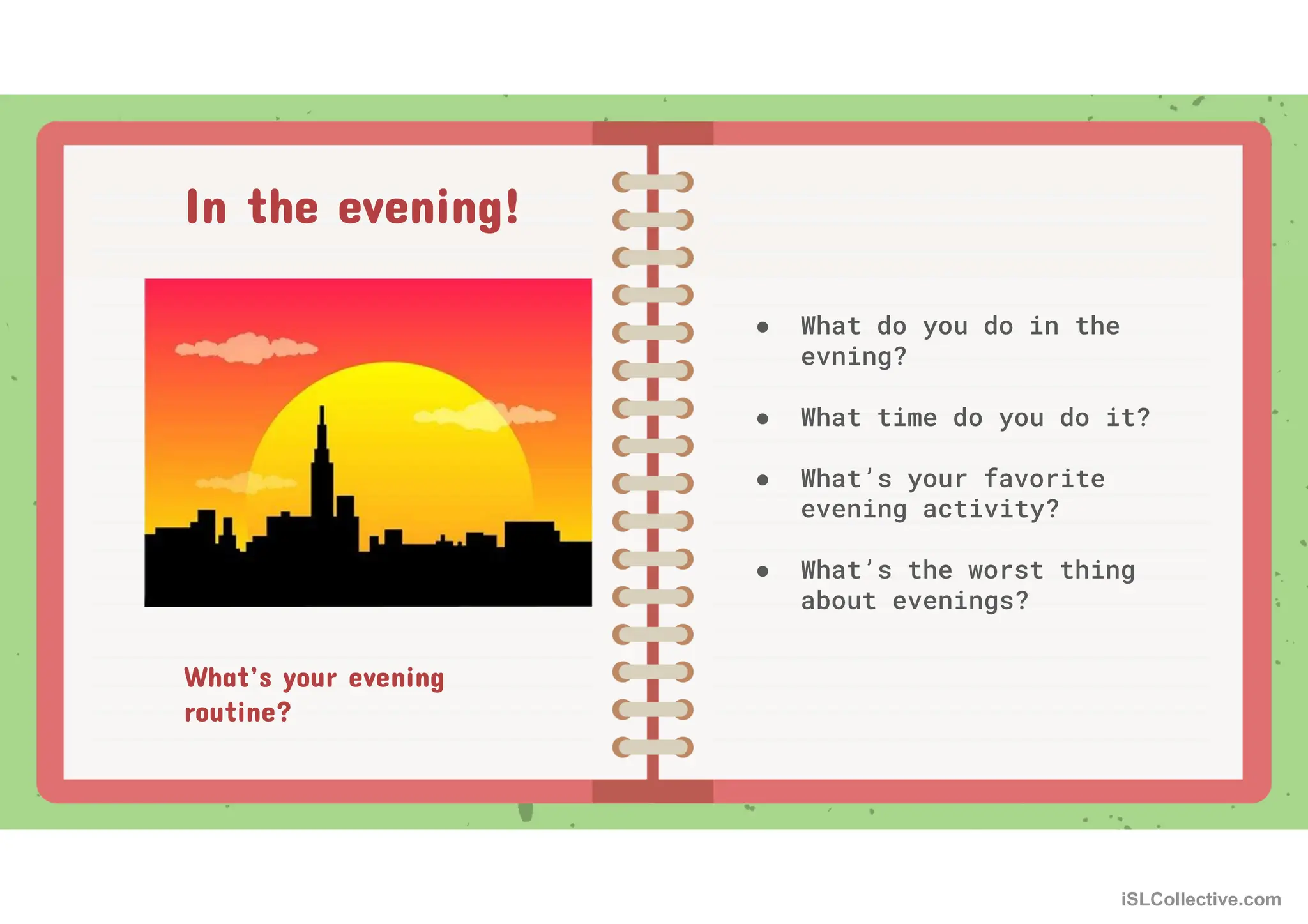 In the evening!

What's your evening routine?

- What do you do in the evning?
- What time do you do it?
- What's your favorite evening activity?
- What's the worst thing about evenings?

iSLCollective.com